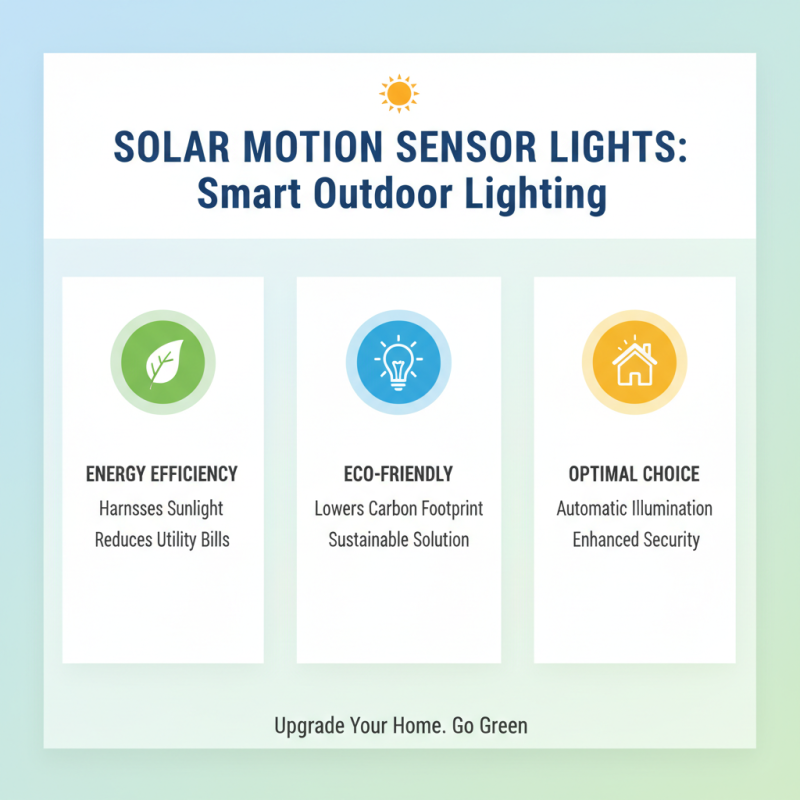 SOLAR MOTION SENSOR LIGHTS:
Smart Outdoor Lighting

ENERGY EFFICIENCY
Harnsses Sunlight
Reduces Utility Bills

ECO-FRIENDLY
Lowers Carbon Footprint
Sustainable Solution

OPTIMAL CHOICE
Automatic Illumination
Enhanced Security

Upgrade Your Home. Go Green